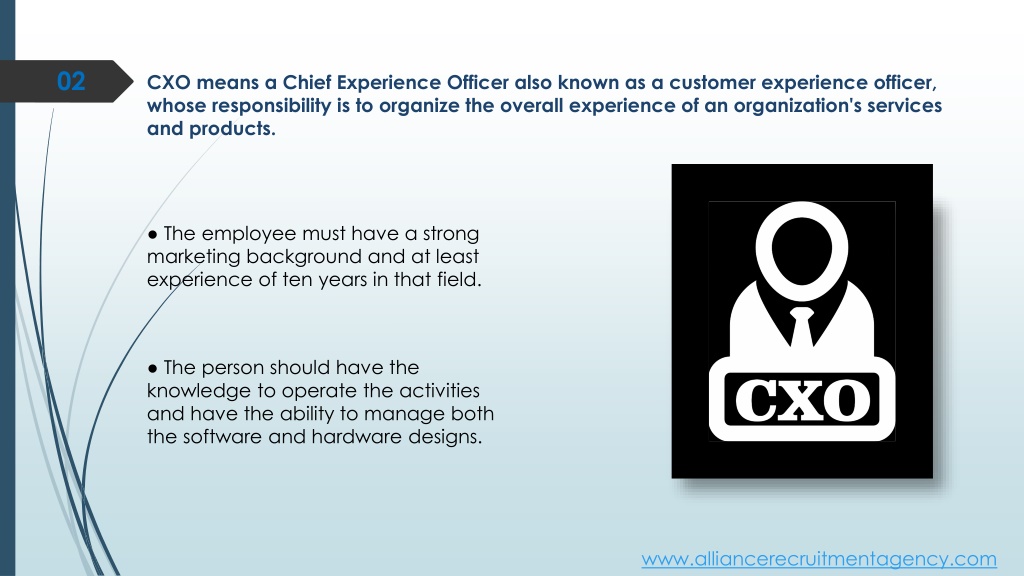 02

CXO means a Chief Experience Officer also known as a customer experience officer, whose responsibility is to organize the overall experience of an organization's services and products.

● The employee must have a strong marketing background and at least experience of ten years in that field.

● The person should have the knowledge to operate the activities and have the ability to manage both the software and hardware designs.

CXO

www.alliancerecruitmentagency.com